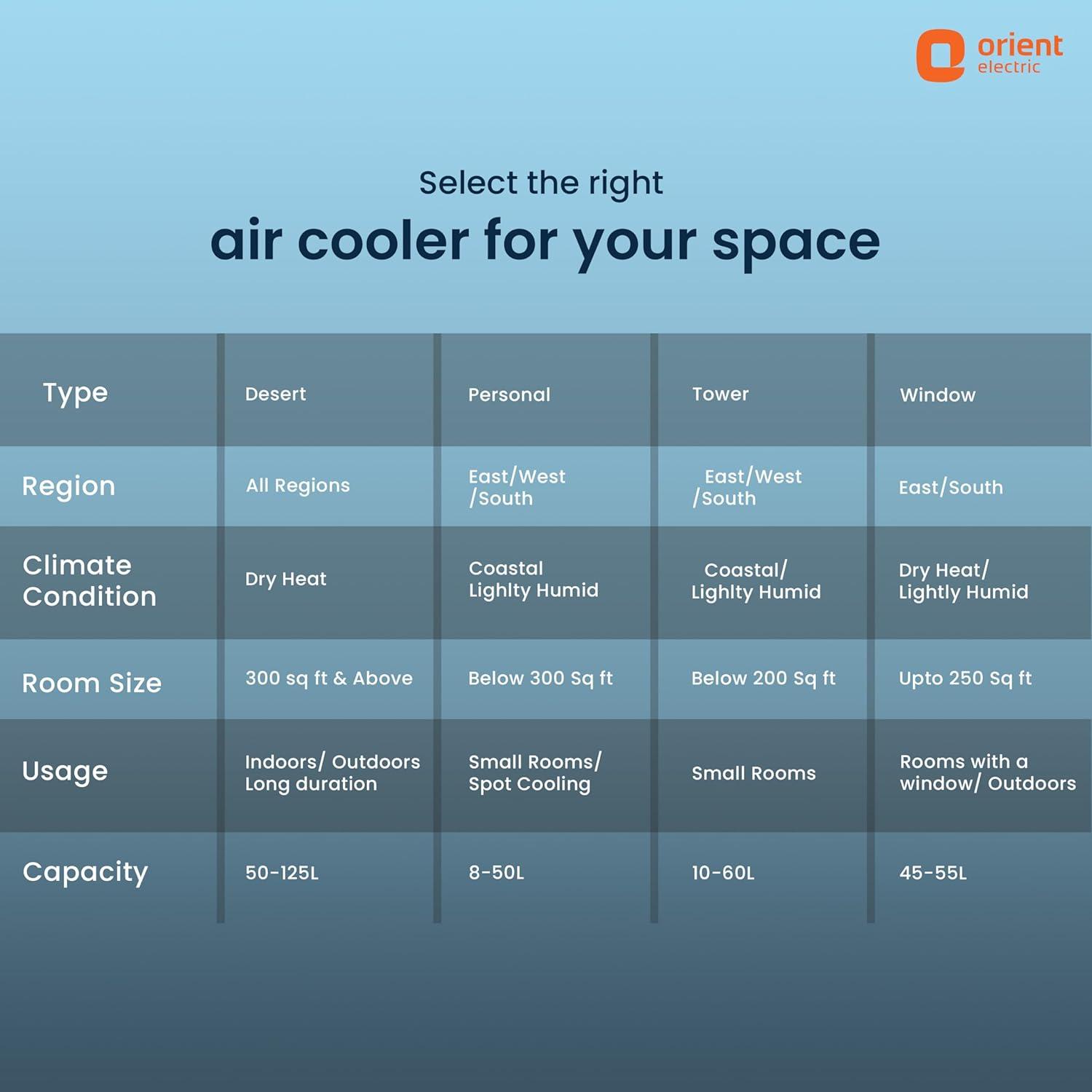 orient electric

Select the right
air cooler for your space

| Type | Desert | Personal | Tower | Window |
|---|---|---|---|---|
| Region | All Regions | East/West /South | East/West /South | East/South |
| Climate Condition | Dry Heat | Coastal Lighlty Humid | Coastal/ Lighlty Humid | Dry Heat/ Lightly Humid |
| Room Size | 300 sq ft & Above | Below 300 Sq ft | Below 200 Sq ft | Upto 250 Sq ft |
| Usage | Indoors/ Outdoors Long duration | Small Rooms/ Spot Cooling | Small Rooms | Rooms with a window/ Outdoors |
| Capacity | 50-125L | 8-50L | 10-60L | 45-55L |